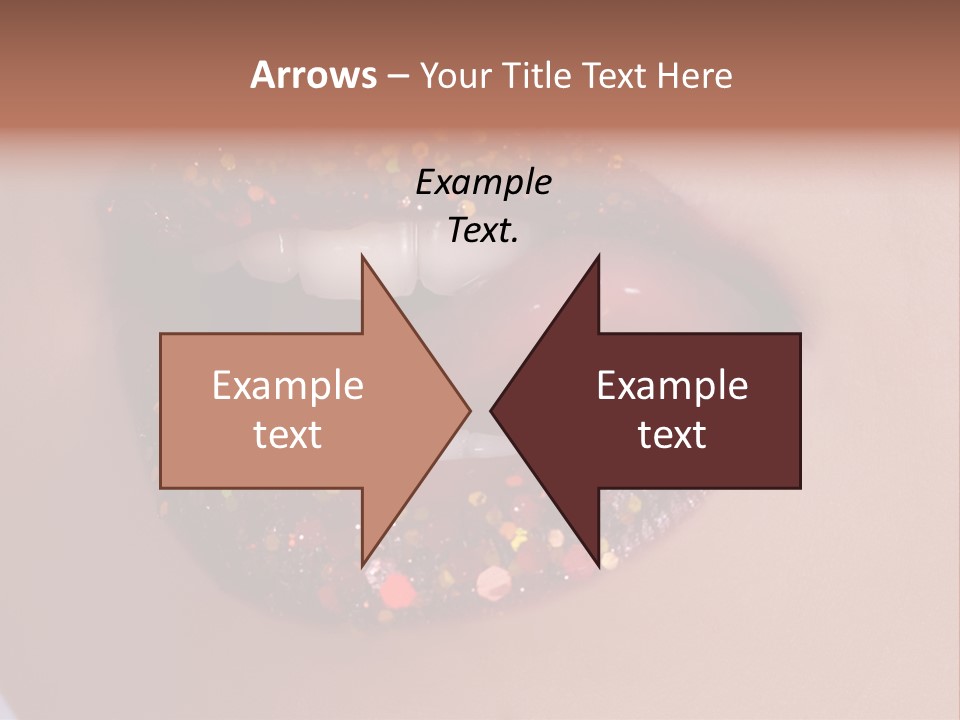 Arrows – Your Title Text Here

Example Text.

Example text

Example text